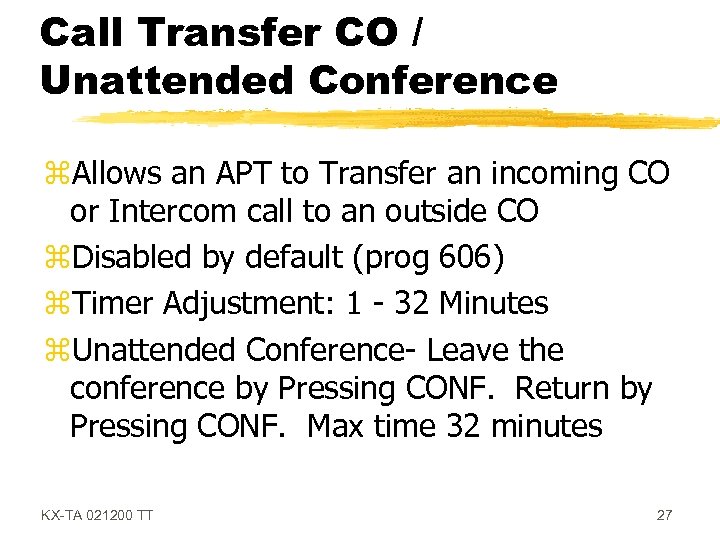 Call Transfer CO / Unattended Conference

⌘Allows an APT to Transfer an incoming CO or Intercom call to an outside CO

⌘Disabled by default (prog 606)

⌘Timer Adjustment: 1 - 32 Minutes

⌘Unattended Conference- Leave the conference by Pressing CONF. Return by Pressing CONF. Max time 32 minutes

KX-TA 021200 TT

27